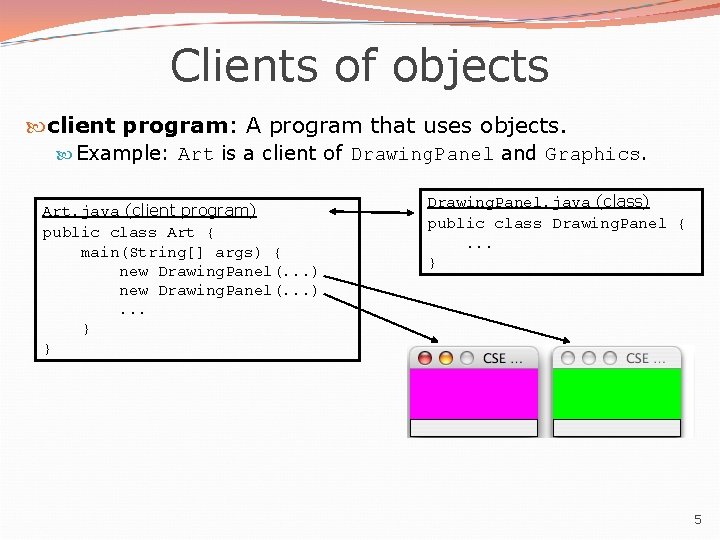 Clients of objects

client program: A program that uses objects.

Example: Art is a client of DrawingPanel and Graphics.

Art.java (client program)
public class Art {
    main(String[] args) {
        new DrawingPanel(...)
        new DrawingPanel(...)
        ...
    }
}

DrawingPanel.java (class)
public class DrawingPanel {
    ...
}

CSE ...

CSE ...

5